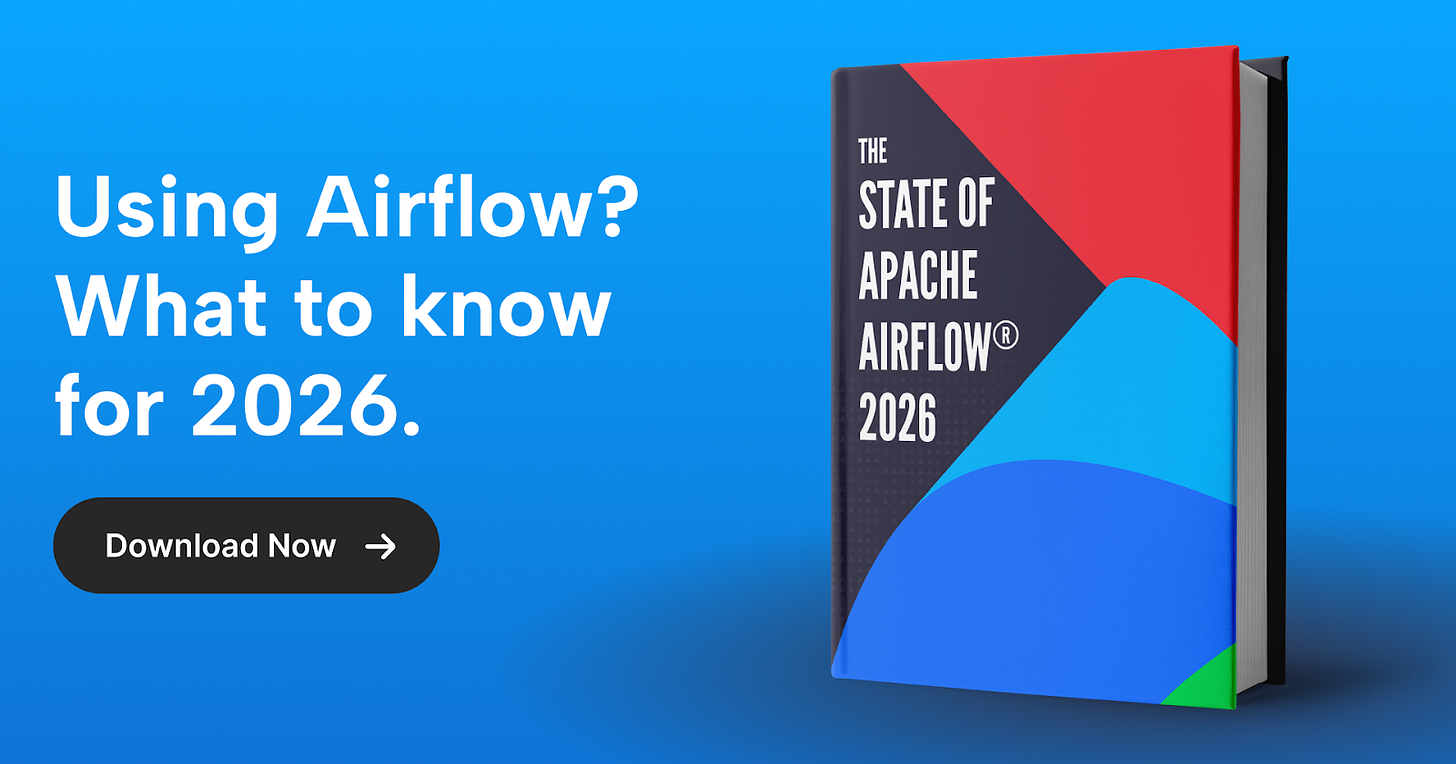 Using Airflow? What to know for 2026.

Download Now →

THE
STATE OF
APACHE
AIRFLOW®
2026